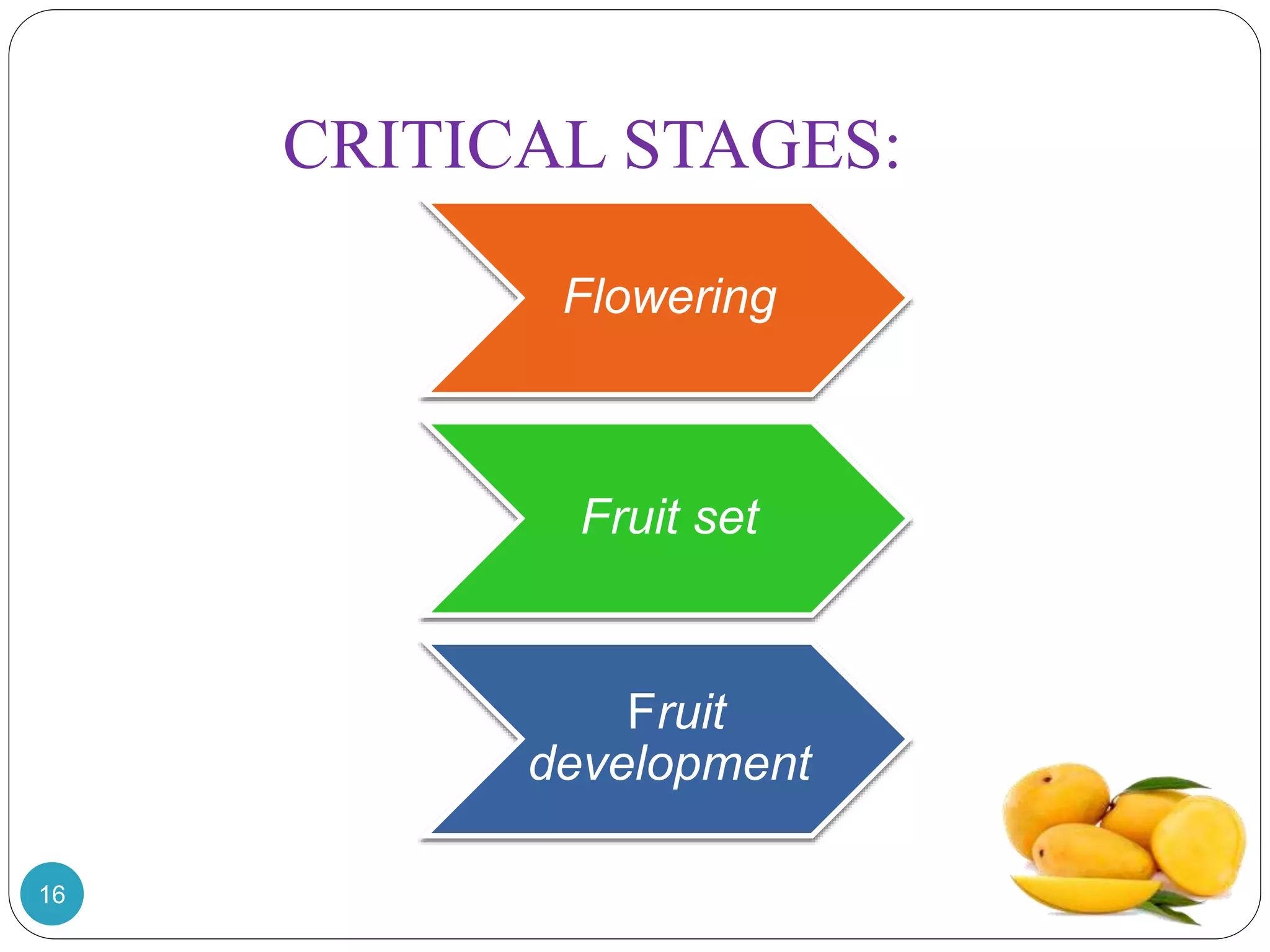 CRITICAL STAGES:

Flowering

Fruit set

Fruit development

16